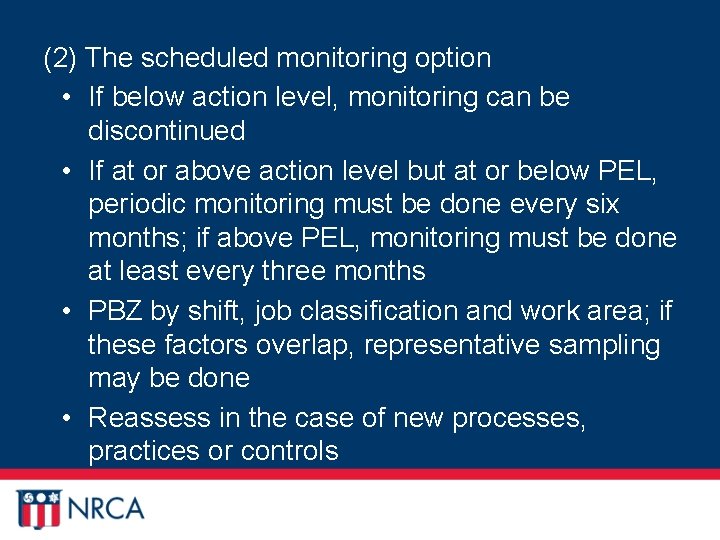 (2) The scheduled monitoring option

• If below action level, monitoring can be discontinued

• If at or above action level but at or below PEL, periodic monitoring must be done every six months; if above PEL, monitoring must be done at least every three months

• PBZ by shift, job classification and work area; if these factors overlap, representative sampling may be done

• Reassess in the case of new processes, practices or controls

NRCA